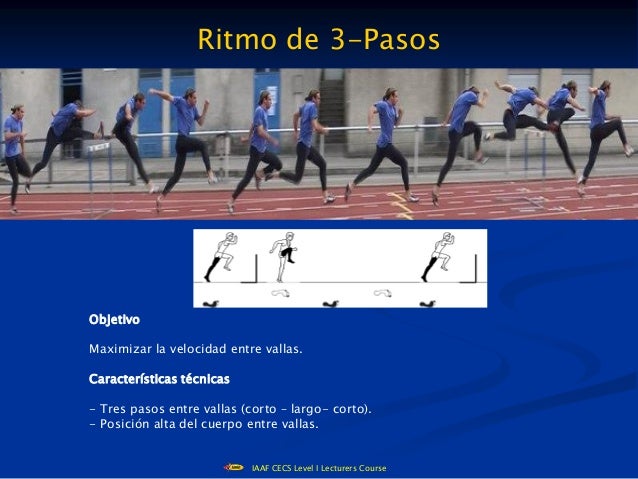 Ritmo de 3-Pasos

Objetivo

Maximizar la velocidad entre vallas.

Características técnicas

- Tres pasos entre vallas (corto - largo- corto).
- Posición alta del cuerpo entre vallas.

IAAF CECS Level I Lecturers Course